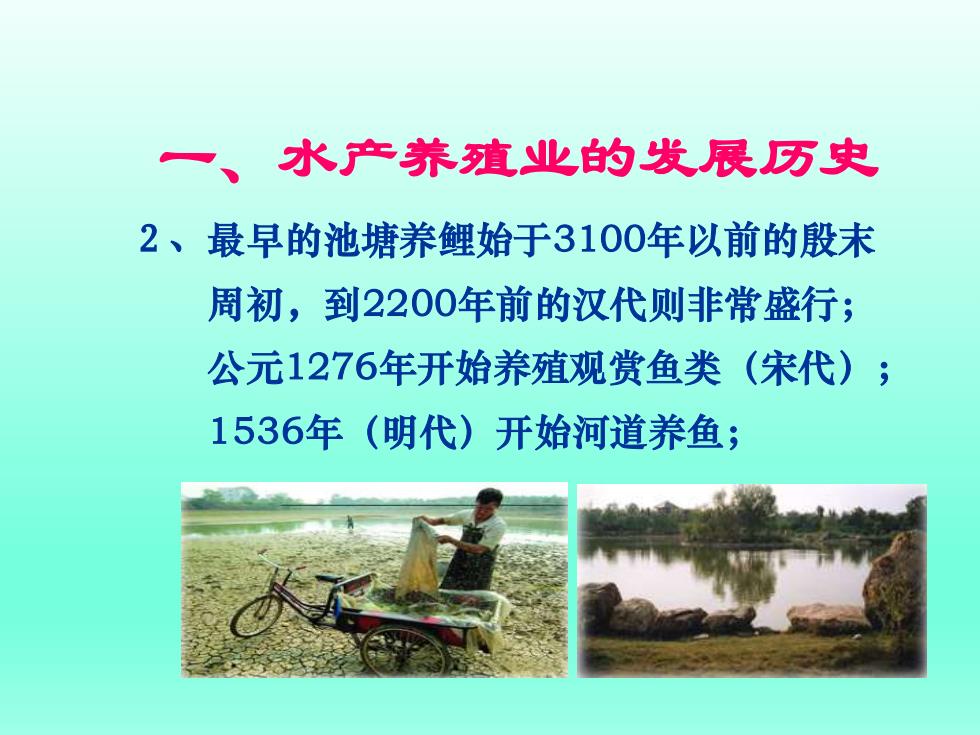 一、水产养殖业的发展历史

2、最早的池塘养鲤始于3100年以前的殷末周初，到2200年前的汉代则非常盛行；公元1276年开始养殖观赏鱼类（宋代）；1536年（明代）开始河道养鱼；